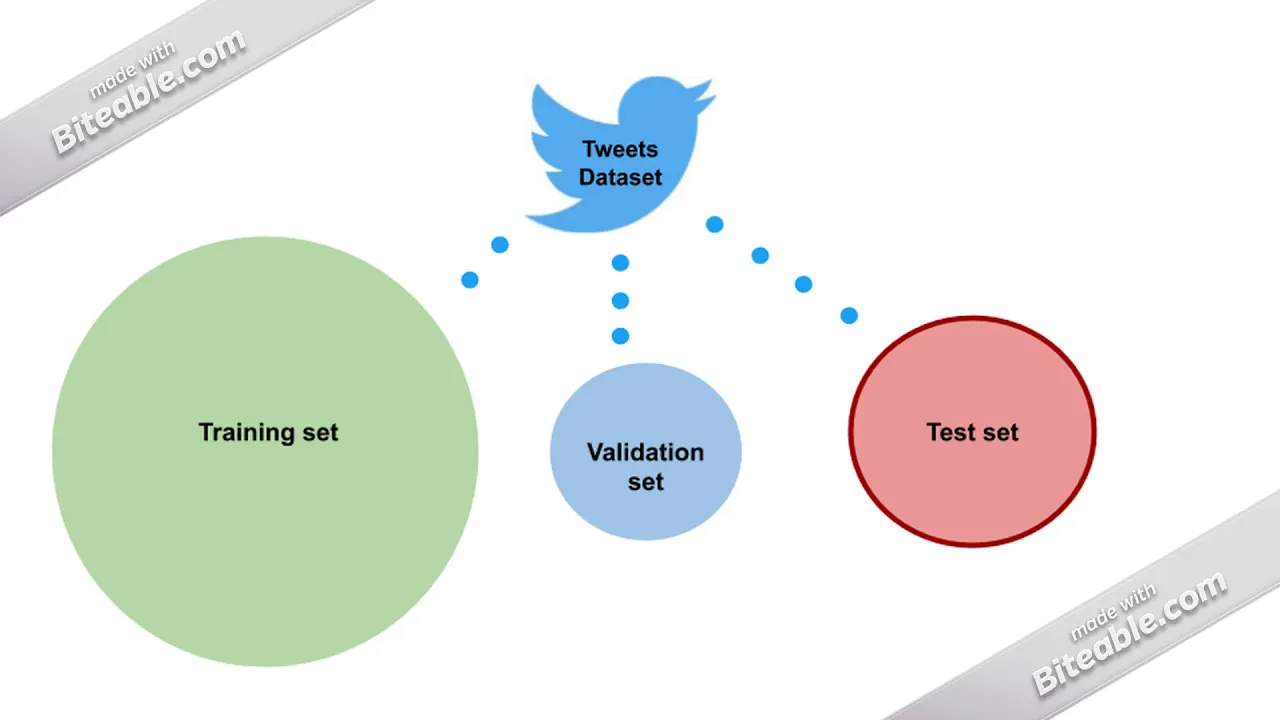 made with Biteable.com

Tweets Dataset

Training set

Validation set

Test set

made with Biteable.com